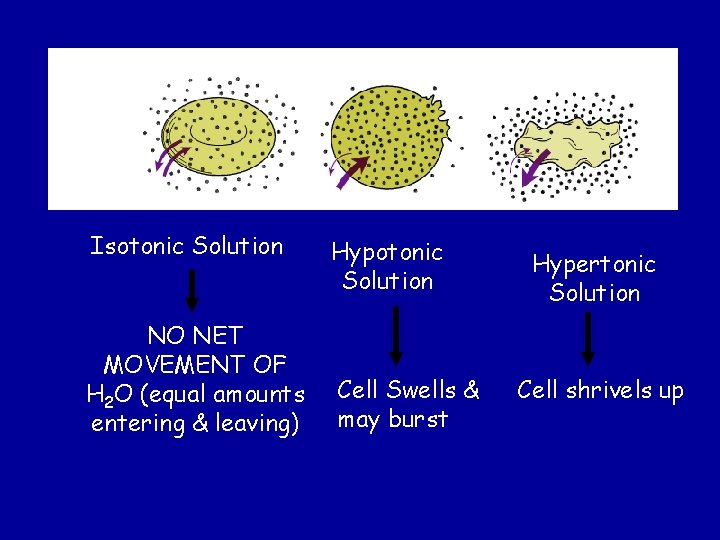 Isotonic Solution

NO NET MOVEMENT OF $H_2O$ (equal amounts entering & leaving)

Hypotonic Solution

Cell Swells & may burst

Hypertonic Solution

Cell shrivels up